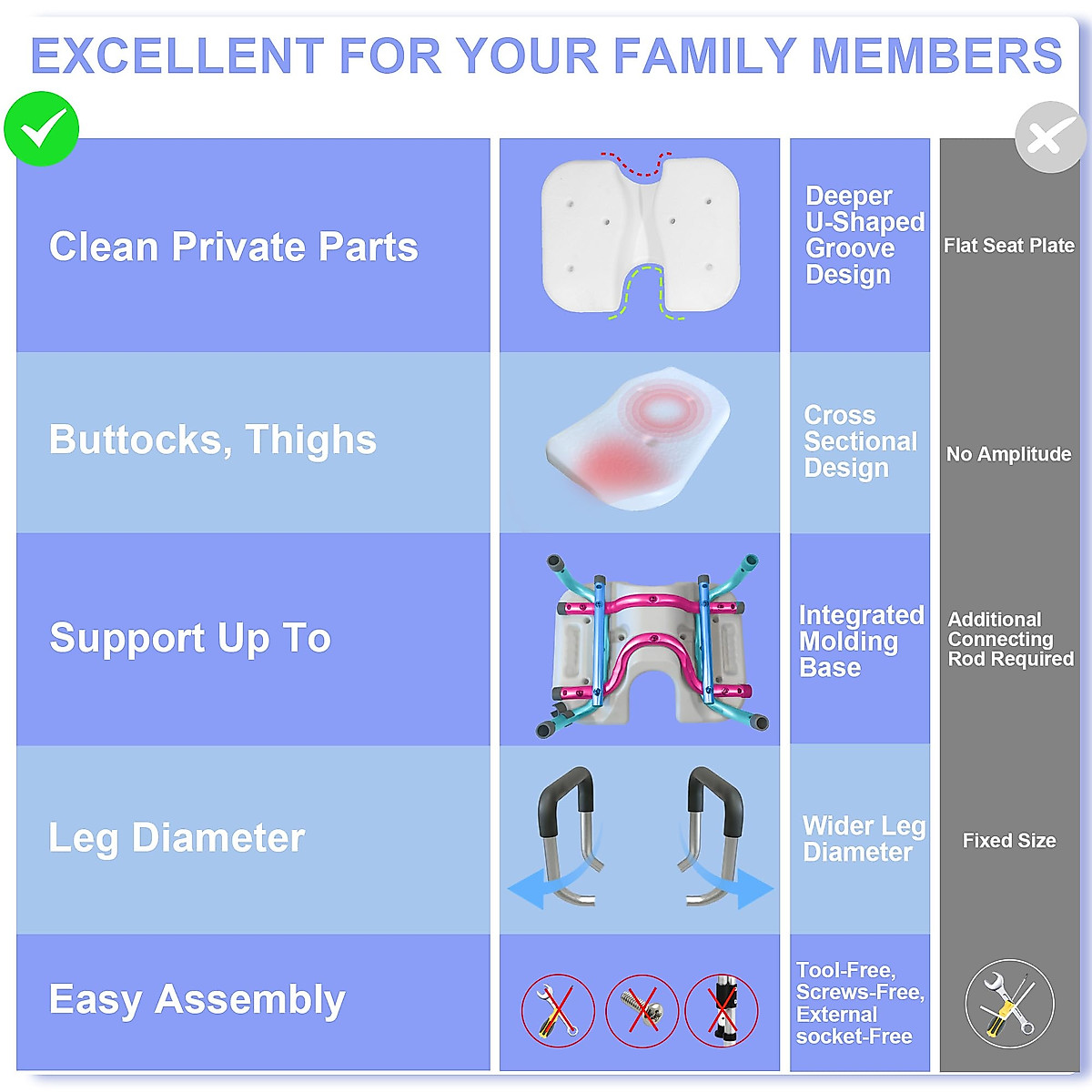 EXCELLENT FOR YOUR FAMILY MEMBERS

| | | | |
|---|---|---|---|
| Clean Private Parts | | Deeper U-Shaped Groove Design | Flat Seat Plate |
| Buttocks, Thighs | | Cross Sectional Design | No Amplitude |
| Support Up To | | Integrated Molding Base | Additional Connecting Rod Required |
| Leg Diameter | | Wider Leg Diameter | Fixed Size |
| Easy Assembly | | Tool-Free, Screws-Free, External socket-Free | |